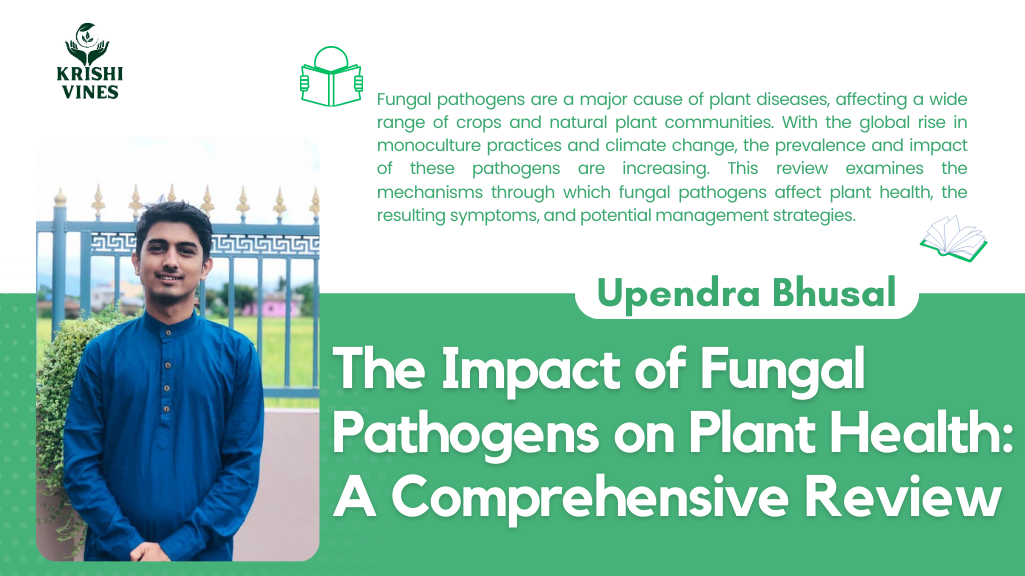 KRISHI
VINES

Fungal pathogens are a major cause of plant diseases, affecting a wide range of crops and natural plant communities. With the global rise in monoculture practices and climate change, the prevalence and impact of these pathogens are increasing. This review examines the mechanisms through which fungal pathogens affect plant health, the resulting symptoms, and potential management strategies.

Upendra Bhusal

The Impact of Fungal Pathogens on Plant Health: A Comprehensive Review